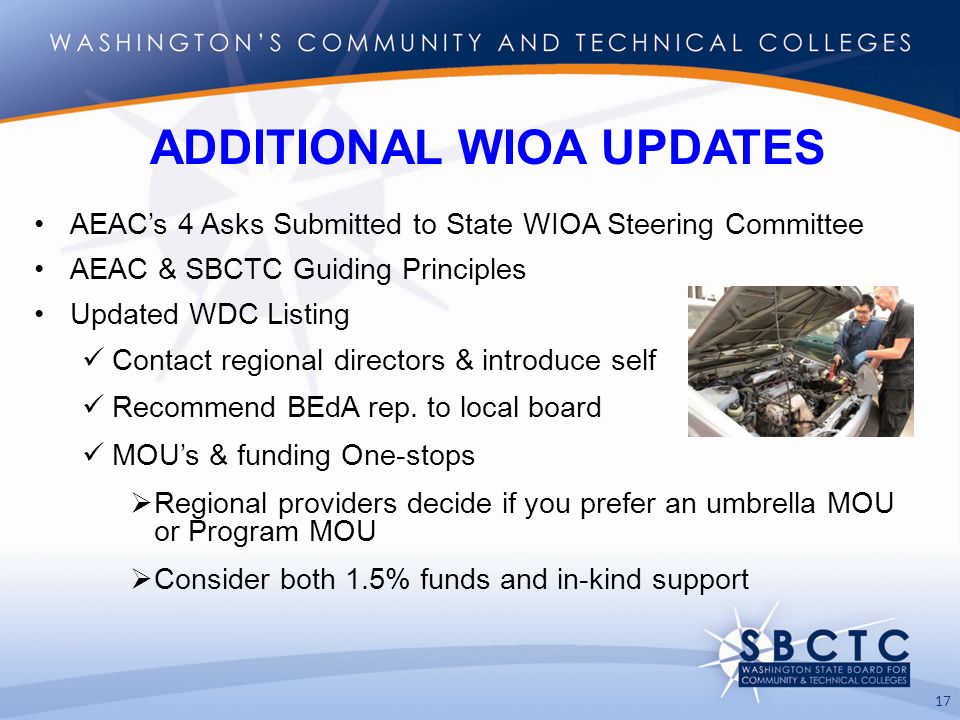 WASHINGTON'S COMMUNITY AND TECHNICAL COLLEGES

ADDITIONAL WIOA UPDATES

• AEAC's 4 Asks Submitted to State WIOA Steering Committee
• AEAC & SBCTC Guiding Principles
• Updated WDC Listing
✓ Contact regional directors & introduce self
✓ Recommend BEdA rep. to local board
✓ MOU's & funding One-stops
➢ Regional providers decide if you prefer an umbrella MOU or Program MOU
➢ Consider both 1.5% funds and in-kind support

SBCTC
WASHINGTON STATE BOARD FOR COMMUNITY & TECHNICAL COLLEGES

17